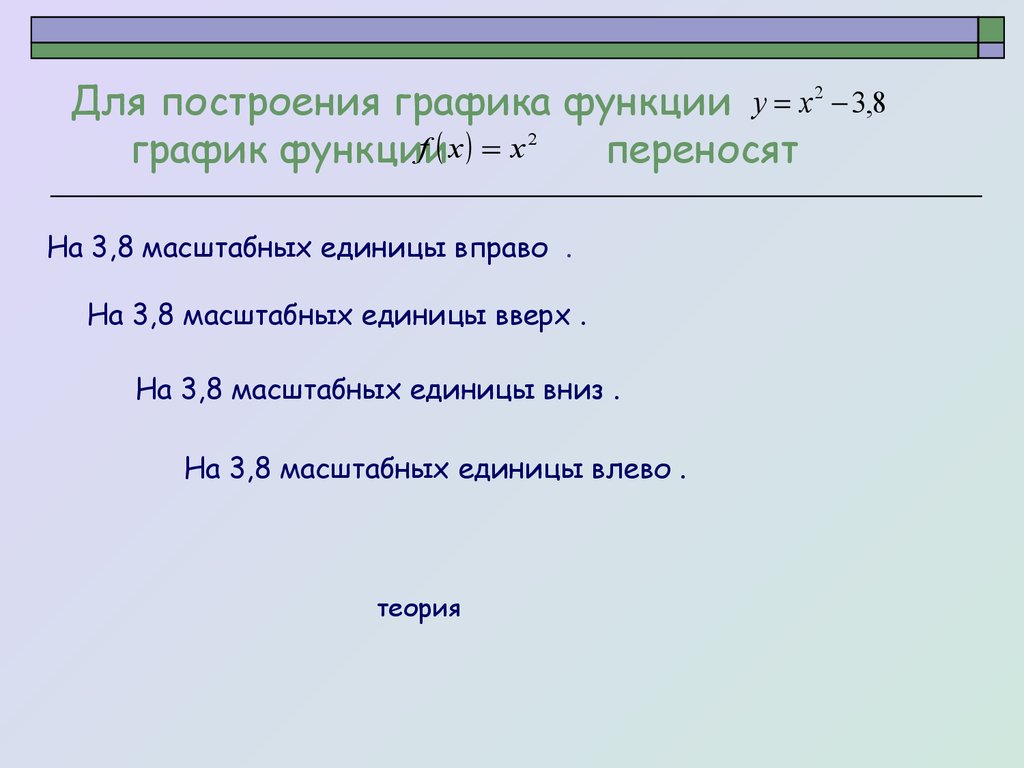 Для построения графика функции $y = x^2 - 3{,}8$ график функции $f(x) = x^2$ переносят

На 3,8 масштабных единицы вправо .

На 3,8 масштабных единицы вверх .

На 3,8 масштабных единицы вниз .

На 3,8 масштабных единицы влево .

теория